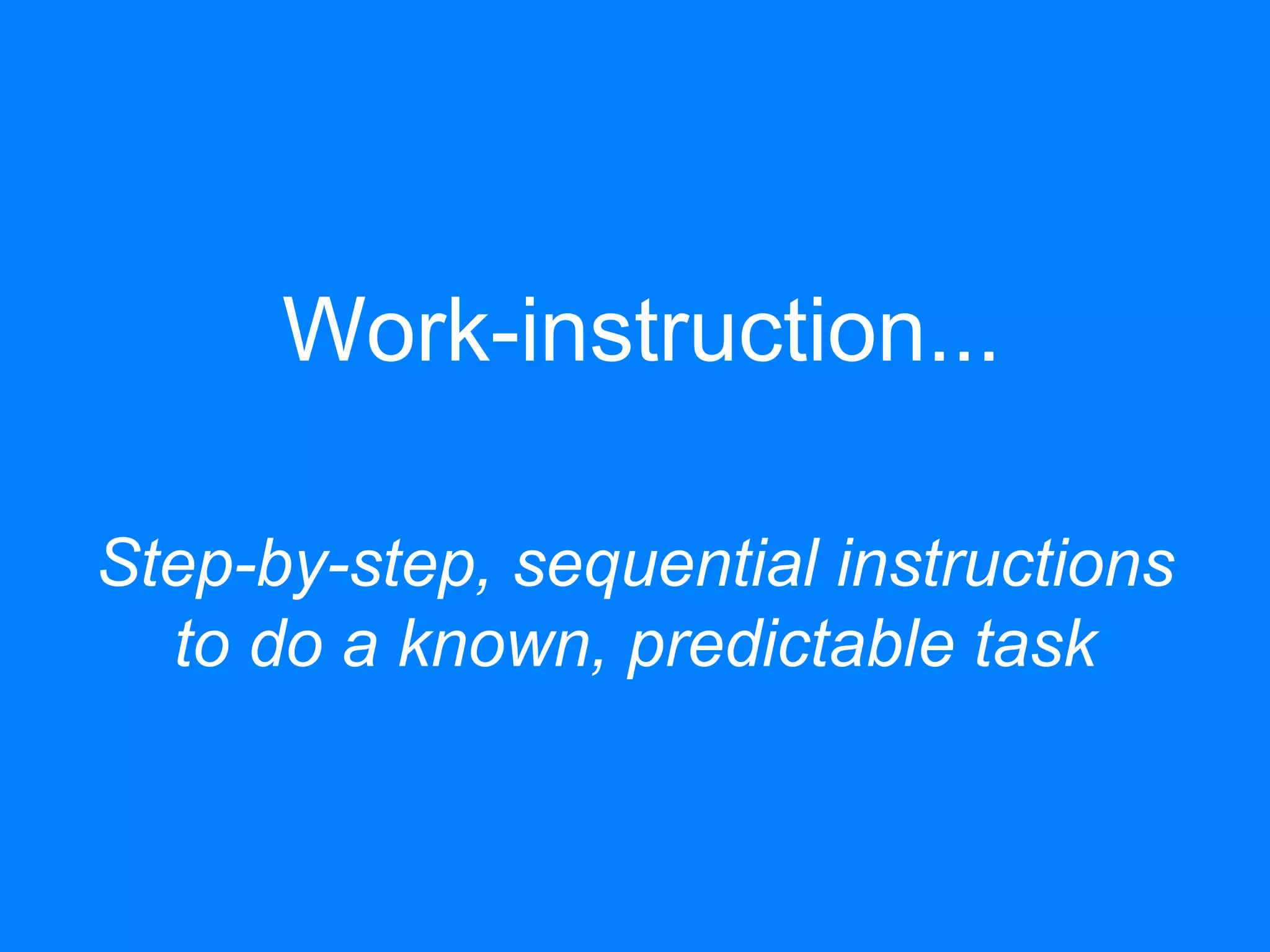 Work-instruction...

Step-by-step, sequential instructions to do a known, predictable task